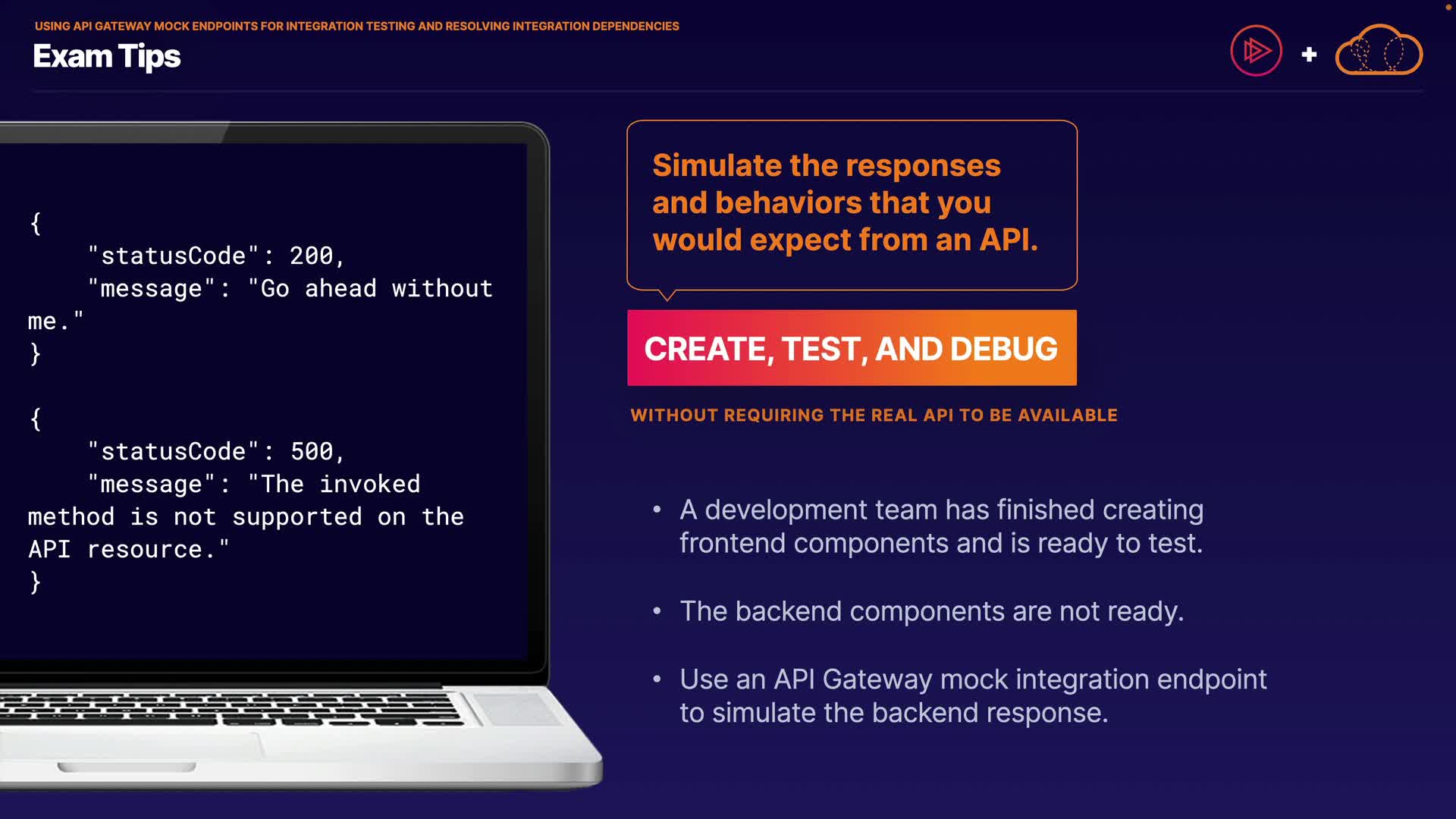 USING API GATEWAY MOCK ENDPOINTS FOR INTEGRATION TESTING AND RESOLVING INTEGRATION DEPENDENCIES

Exam Tips

+

{
"statusCode": 200,
"message": "Go ahead without me."
}

{
"statusCode": 500,
"message": "The invoked method is not supported on the API resource."
}

Simulate the responses and behaviors that you would expect from an API.

CREATE, TEST, AND DEBUG

WITHOUT REQUIRING THE REAL API TO BE AVAILABLE

• A development team has finished creating frontend components and is ready to test.

• The backend components are not ready.

• Use an API Gateway mock integration endpoint to simulate the backend response.